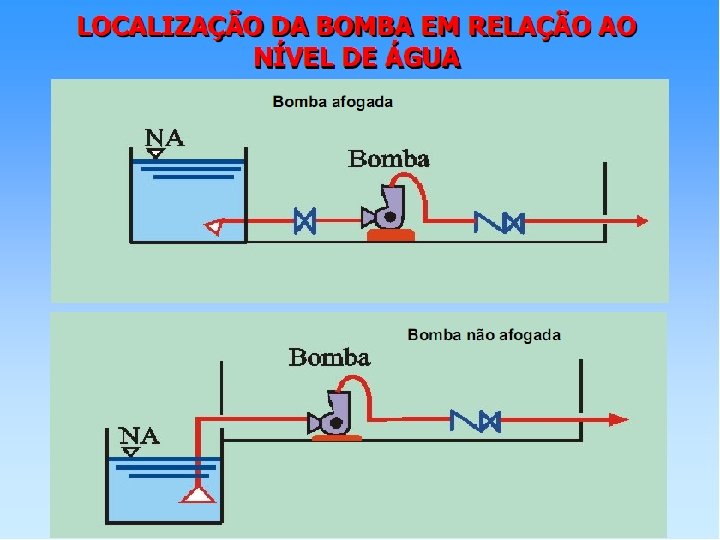 LOCALIZAÇÃO DA BOMBA EM RELAÇÃO AO NÍVEL DE ÁGUA

Bomba afogada

NA

Bomba

Bomba não afogada

Bomba

NA